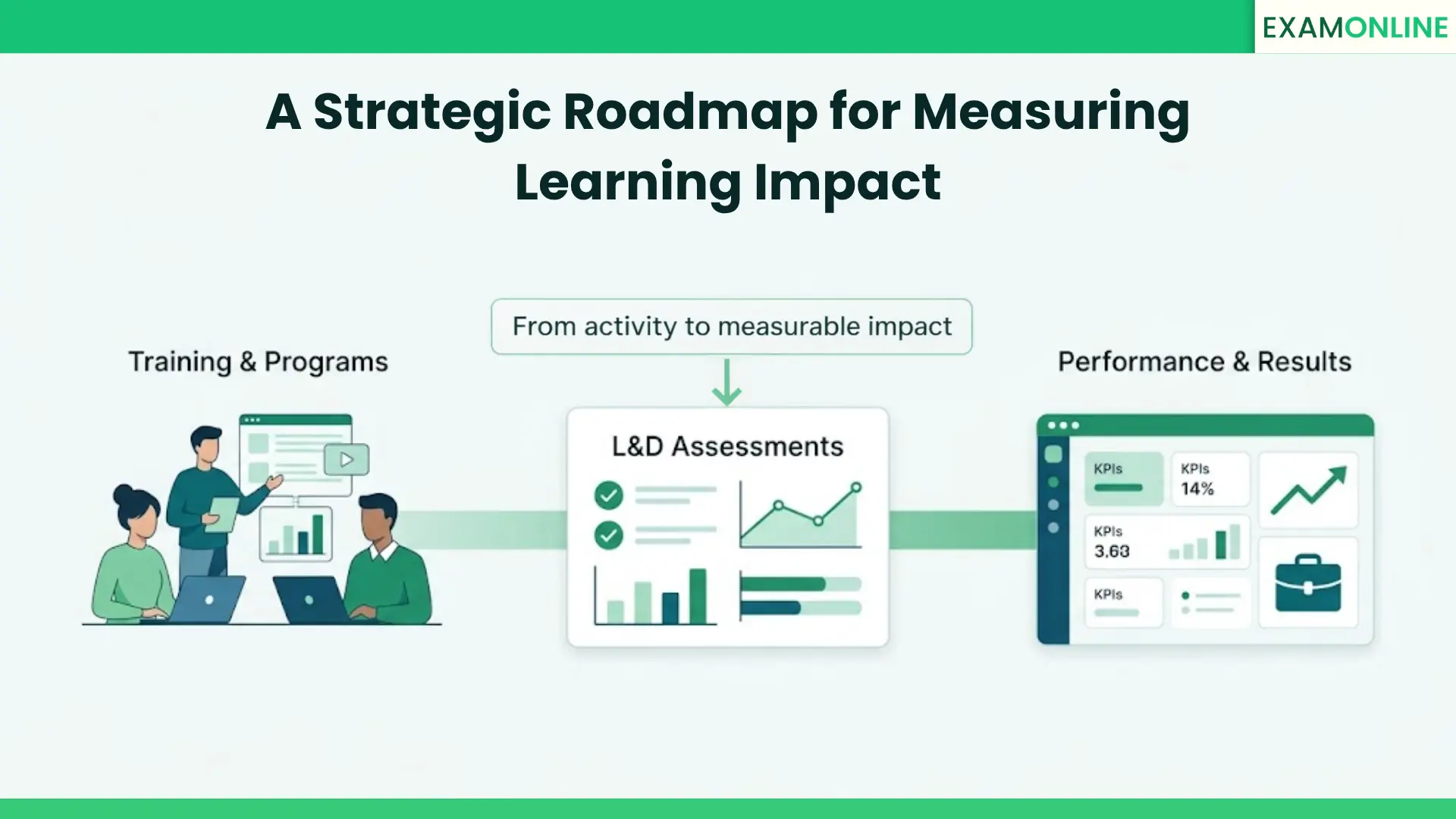 EXAMONLINE

A Strategic Roadmap for Measuring Learning Impact

From activity to measurable impact

Training & Programs

L&D Assessments

Performance & Results

KPIs

KPIs
14%

KPIs
3,63

KPIs